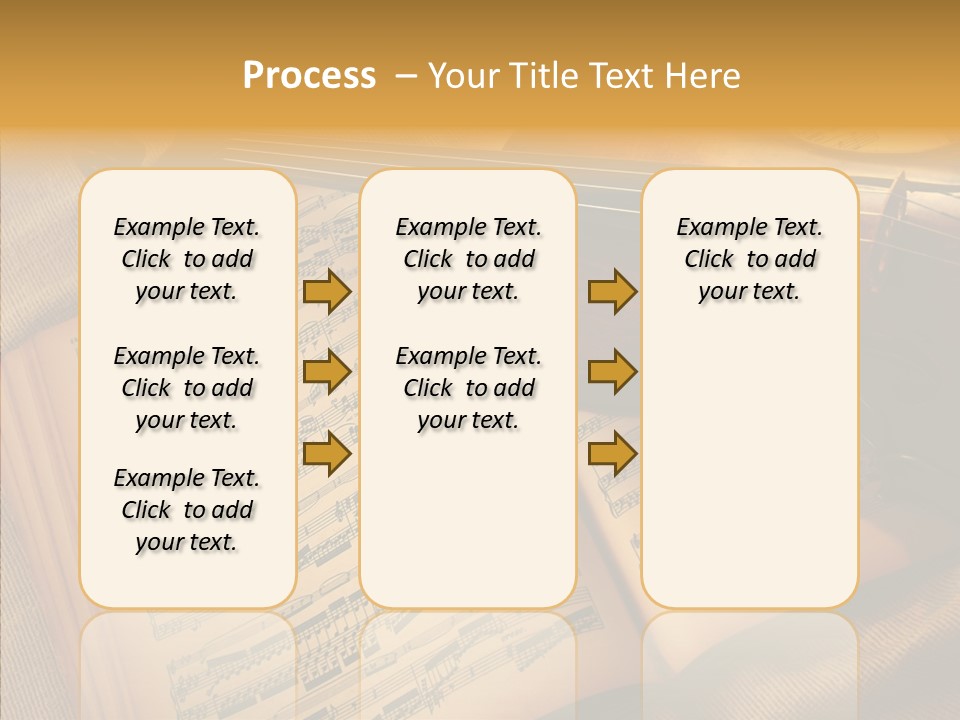 Process – Your Title Text Here

Example Text. Click to add your text.

Example Text. Click to add your text.

Example Text. Click to add your text.

Example Text. Click to add your text.

Example Text. Click to add your text.

Example Text. Click to add your text.